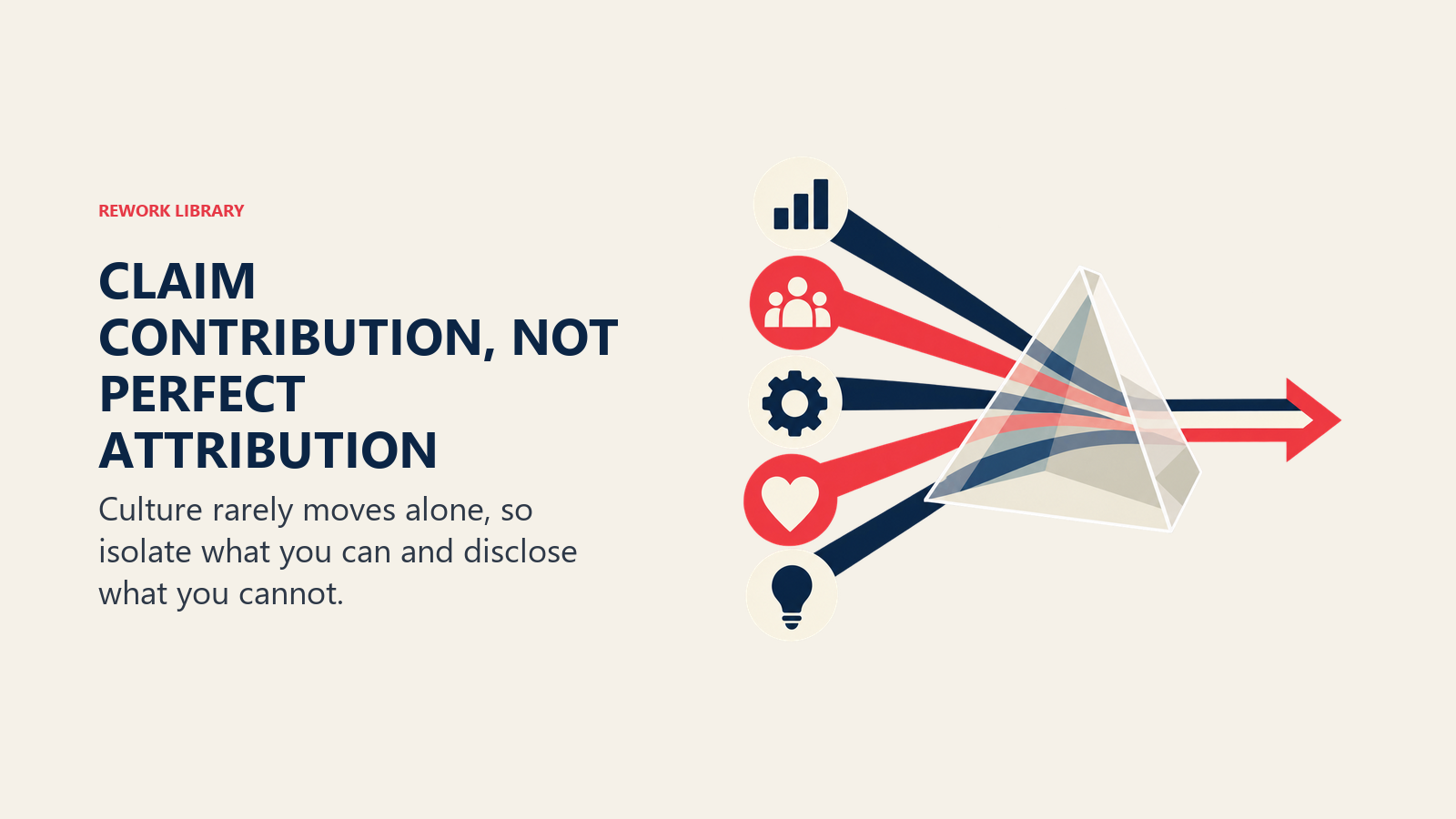 REWORK LIBRARY

CLAIM CONTRIBUTION, NOT PERFECT ATTRIBUTION

Culture rarely moves alone, so isolate what you can and disclose what you cannot.